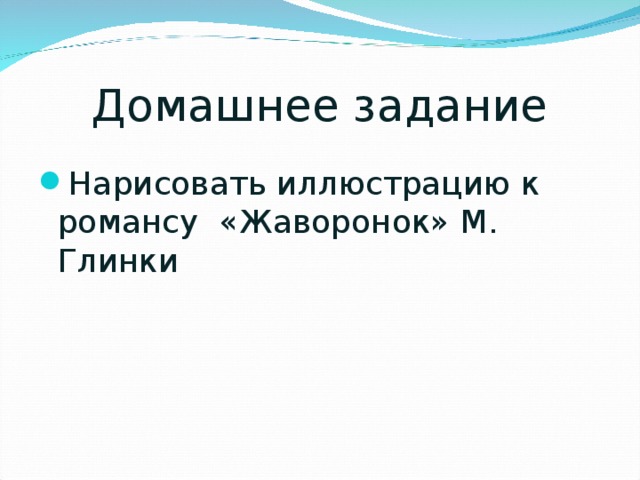 Домашнее задание

Нарисовать иллюстрацию к романсу «Жаворонок» М. Глинки